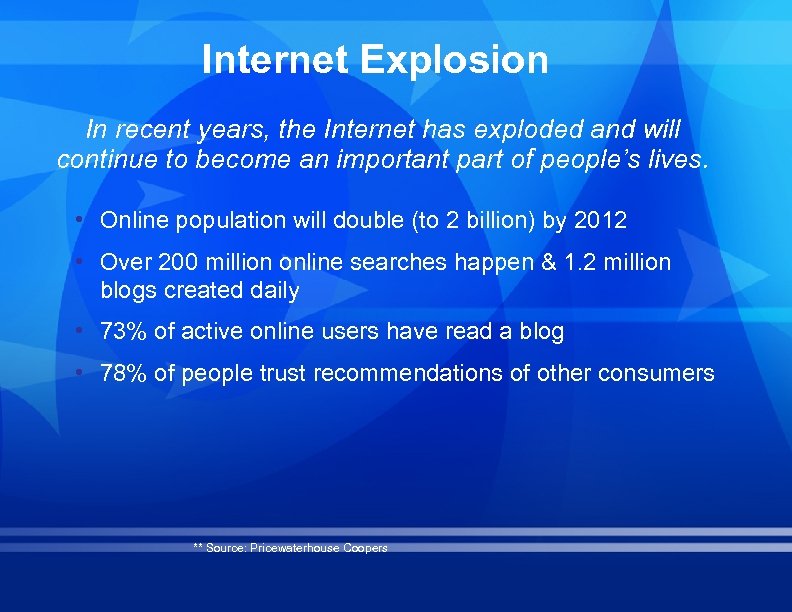 Internet Explosion

In recent years, the Internet has exploded and will continue to become an important part of people's lives.

• Online population will double (to 2 billion) by 2012
• Over 200 million online searches happen & 1.2 million blogs created daily
• 73% of active online users have read a blog
• 78% of people trust recommendations of other consumers

** Source: Pricewaterhouse Coopers